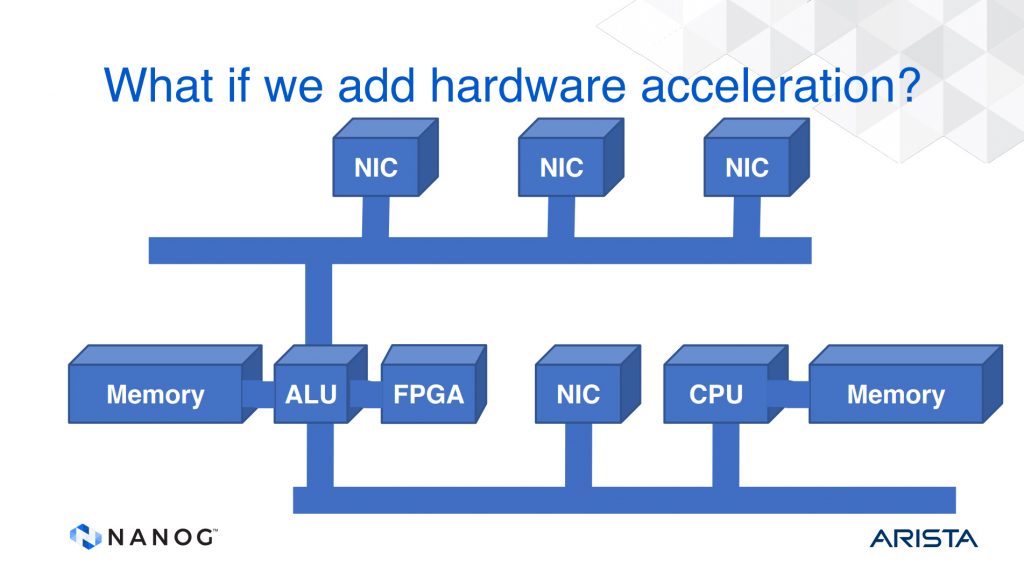 What if we add hardware acceleration?

NIC
NIC
NIC

Memory
ALU
FPGA
NIC
CPU
Memory

NANOG™

ARISTA